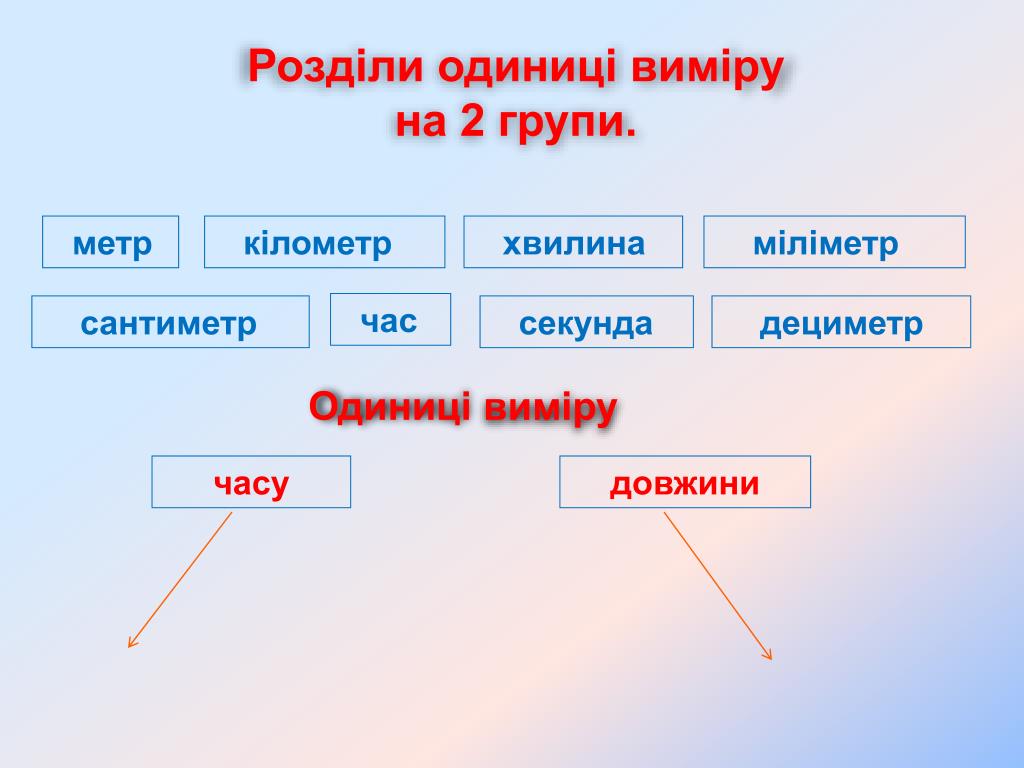 Розділи одиниці виміру на 2 групи.

метр

кілометр

хвилина

міліметр

сантиметр

час

секунда

дециметр

Одиниці виміру

часу

довжини